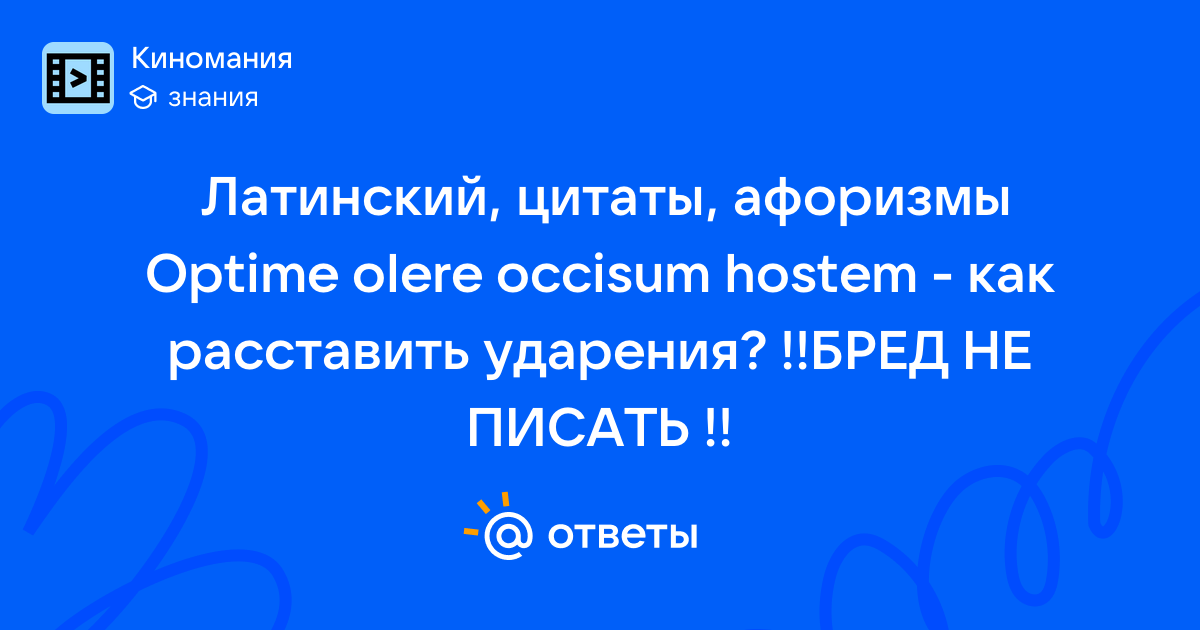 Киномания
знания

Латинский, цитаты, афоризмы Optime olere occisum hostem - как расставить ударения? !!БРЕД НЕ ПИСАТЬ !!

ответы